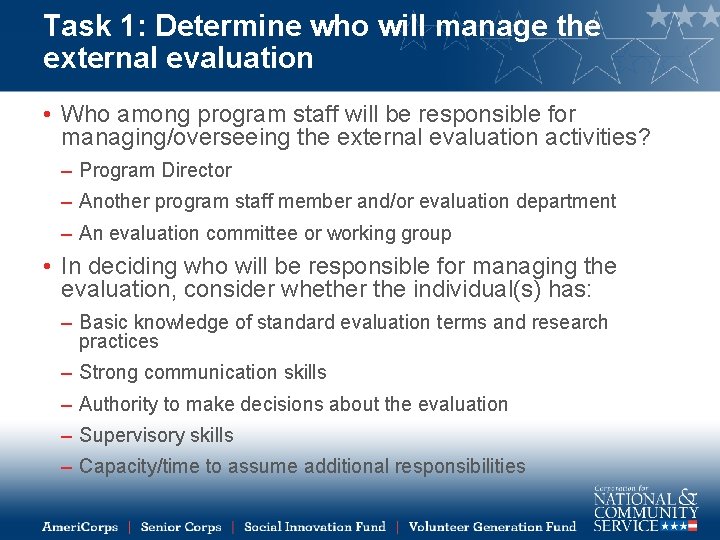 Task 1: Determine who will manage the external evaluation

• Who among program staff will be responsible for managing/overseeing the external evaluation activities?

– Program Director

– Another program staff member and/or evaluation department

– An evaluation committee or working group

• In deciding who will be responsible for managing the evaluation, consider whether the individual(s) has:

– Basic knowledge of standard evaluation terms and research practices

– Strong communication skills

– Authority to make decisions about the evaluation

– Supervisory skills

– Capacity/time to assume additional responsibilities

AmeriCorps | Senior Corps | Social Innovation Fund | Volunteer Generation Fund

Corporation for NATIONAL & COMMUNITY SERVICE